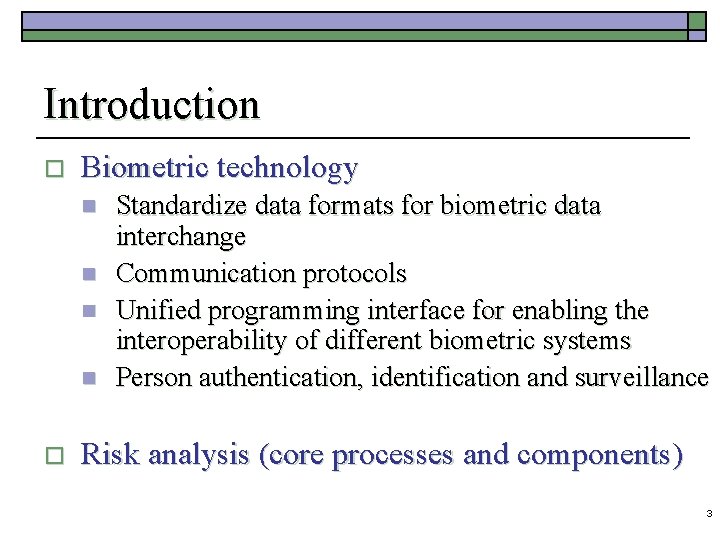 Introduction

Biometric technology

Standardize data formats for biometric data interchange

Communication protocols

Unified programming interface for enabling the interoperability of different biometric systems

Person authentication, identification and surveillance

Risk analysis (core processes and components)

3